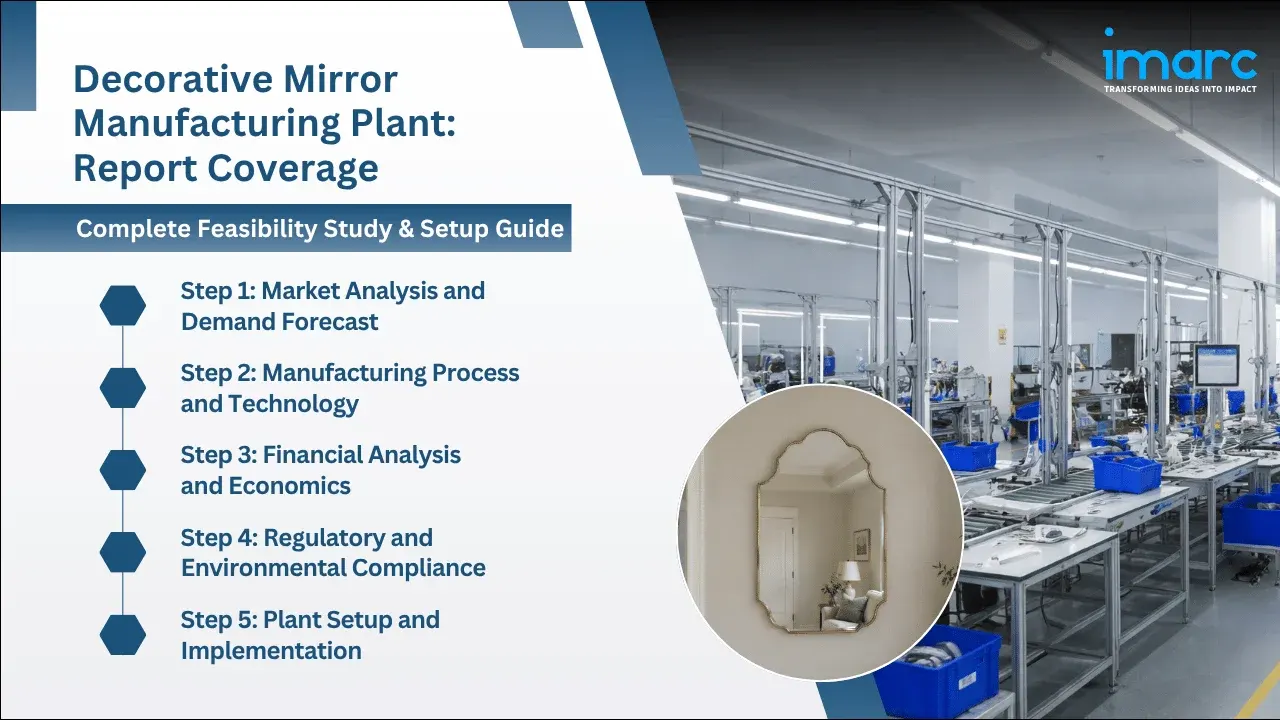 Decorative Mirror Manufacturing Plant: Report Coverage

Complete Feasibility Study & Setup Guide

Step 1: Market Analysis and Demand Forecast

Step 2: Manufacturing Process and Technology

Step 3: Financial Analysis and Economics

Step 4: Regulatory and Environmental Compliance

Step 5: Plant Setup and Implementation

imarc
TRANSFORMING IDEAS INTO IMPACT